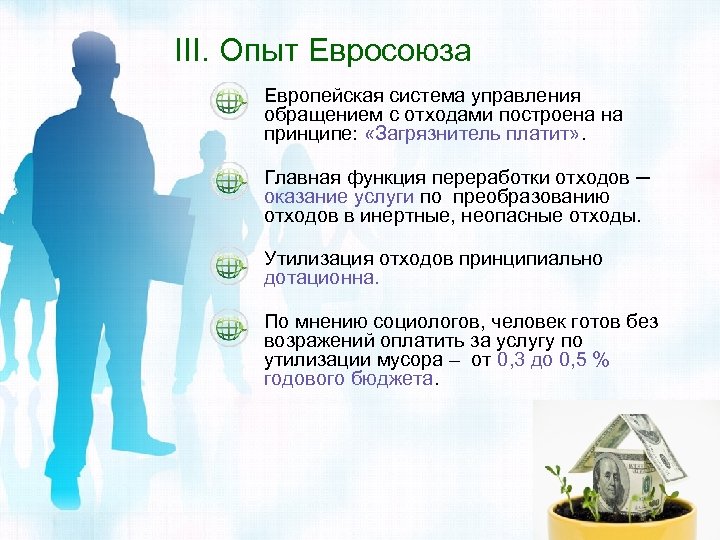 III. Опыт Евросоюза

Европейская система управления обращением с отходами построена на принципе: «Загрязнитель платит».

Главная функция переработки отходов – оказание услуги по преобразованию отходов в инертные, неопасные отходы.

Утилизация отходов принципиально дотационна.

По мнению социологов, человек готов без возражений оплатить за услугу по утилизации мусора – от 0,3 до 0,5 % годового бюджета.